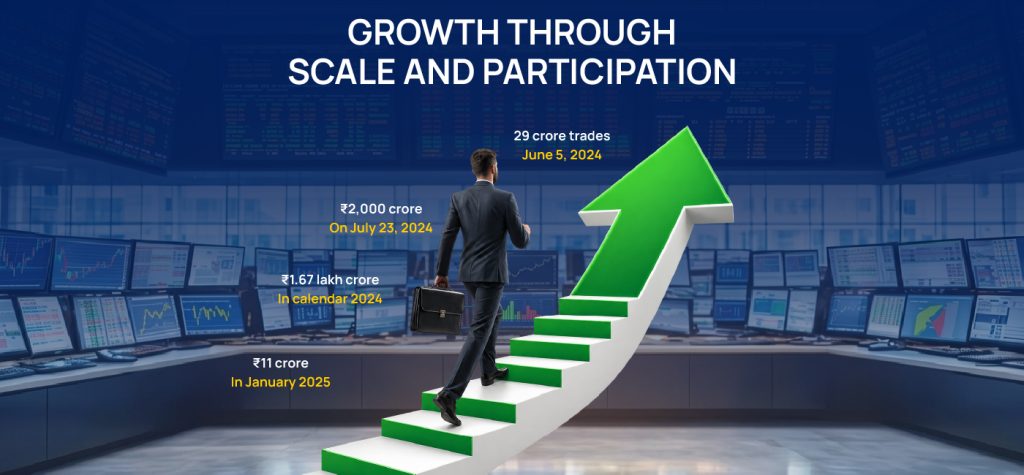 GROWTH THROUGH
SCALE AND PARTICIPATION

29 crore trades
June 5, 2024

₹2,000 crore
On July 23, 2024

₹1.67 lakh crore
In calendar 2024

₹11 crore
In January 2025